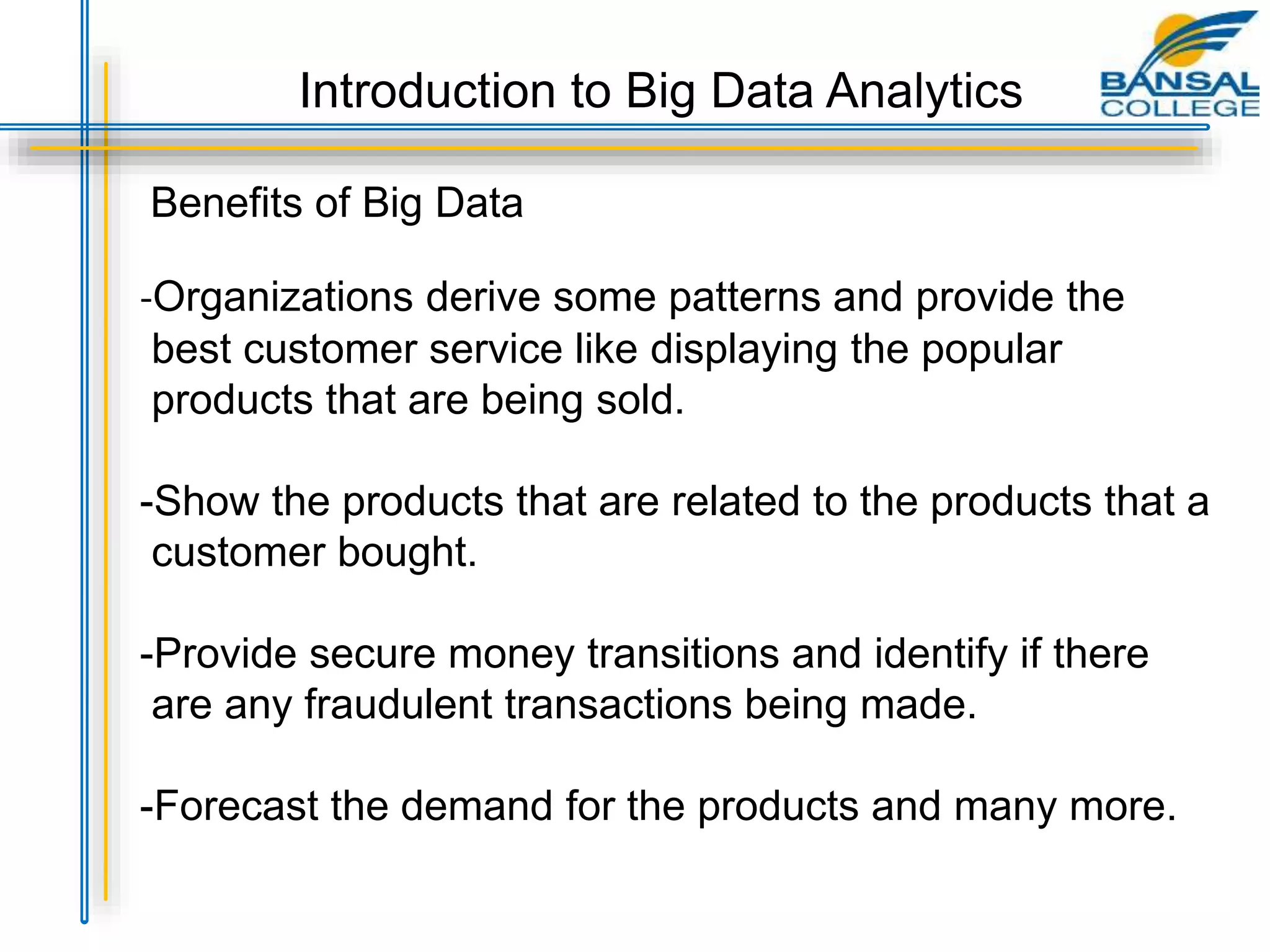 Introduction to Big Data Analytics

BANSAL COLLEGE

Benefits of Big Data

-Organizations derive some patterns and provide the best customer service like displaying the popular products that are being sold.

-Show the products that are related to the products that a customer bought.

-Provide secure money transitions and identify if there are any fraudulent transactions being made.

-Forecast the demand for the products and many more.